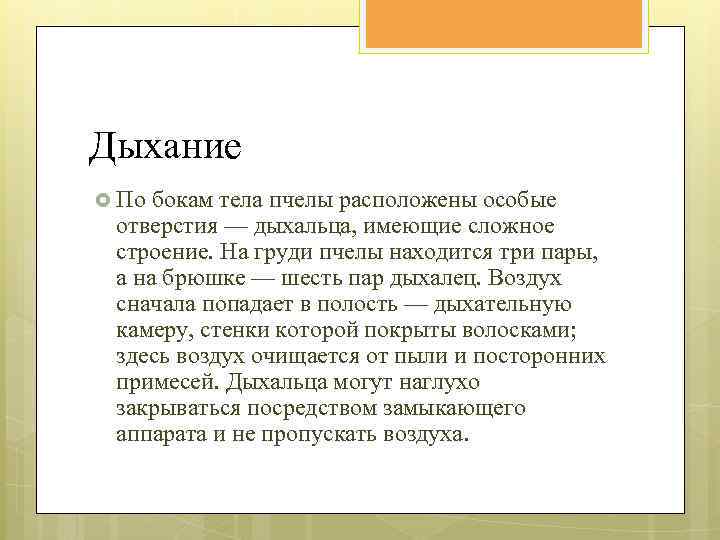 Дыхание

По бокам тела пчелы расположены особые отверстия — дыхальца, имеющие сложное строение. На груди пчелы находится три пары, а на брюшке — шесть пар дыхалец. Воздух сначала попадает в полость — дыхательную камеру, стенки которой покрыты волосками; здесь воздух очищается от пыли и посторонних примесей. Дыхальца могут наглухо закрываться посредством замыкающего аппарата и не пропускать воздуха.